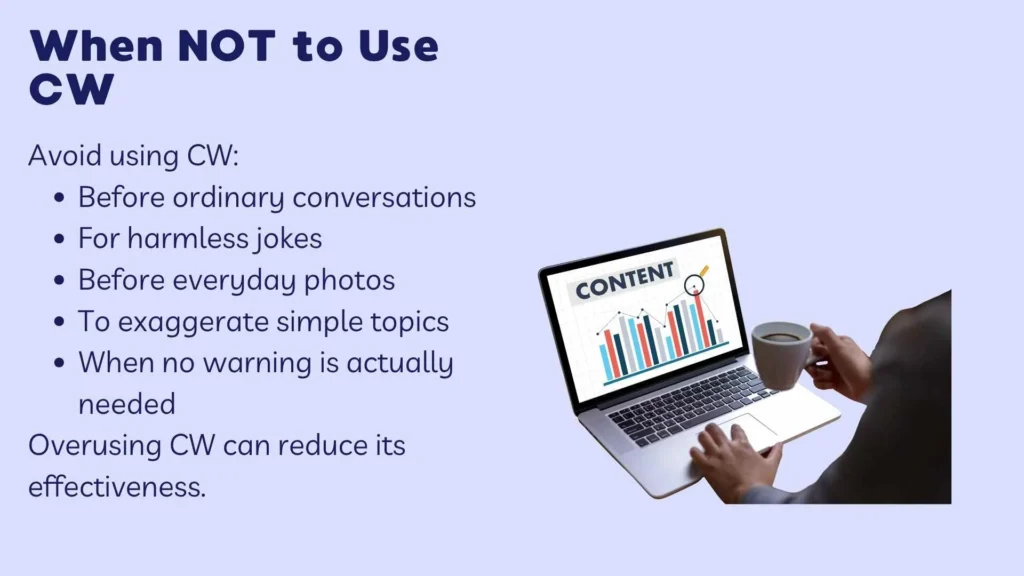 When NOT to Use CW

Avoid using CW:

• Before ordinary conversations
• For harmless jokes
• Before everyday photos
• To exaggerate simple topics
• When no warning is actually needed

Overusing CW can reduce its effectiveness.

CONTENT